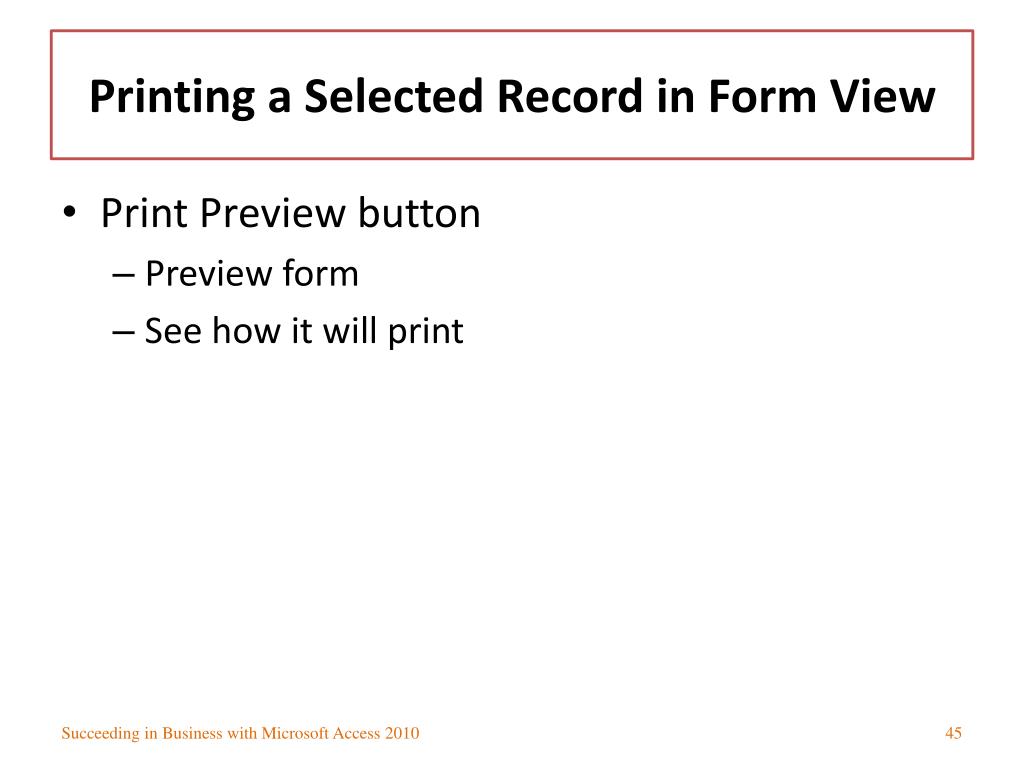 Printing a Selected Record in Form View

• Print Preview button
– Preview form
– See how it will print

Succeeding in Business with Microsoft Access 2010

45